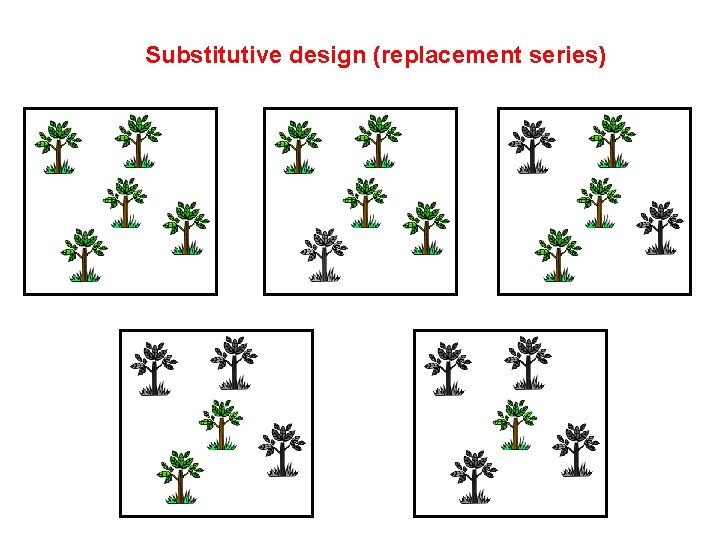 Substitutive design (replacement series)